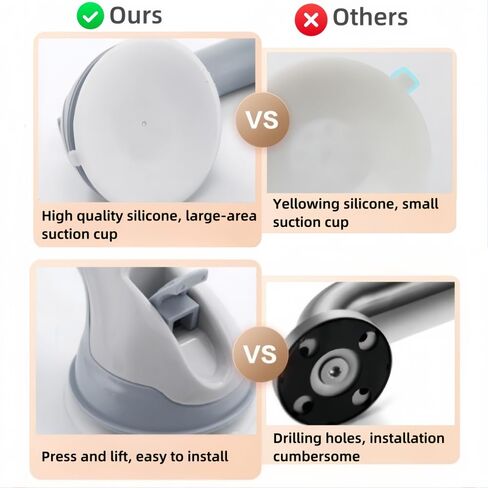 Ours

Others

VS

High quality silicone, large-area suction cup

Yellowing silicone, small suction cup

VS

Press and lift, easy to install

Drilling holes, installation cumbersome